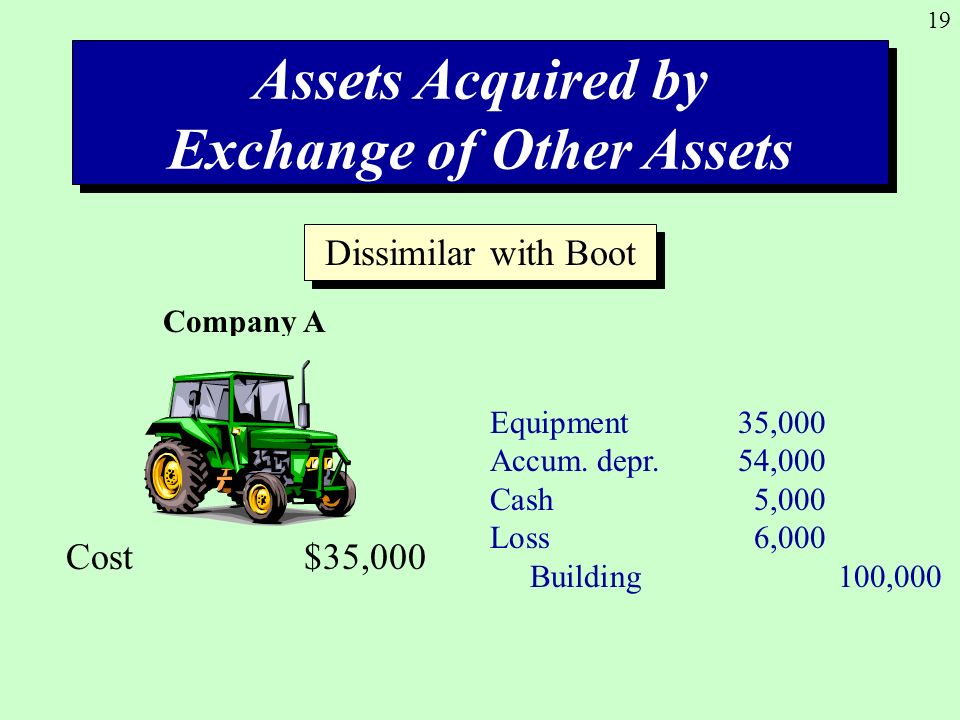 19

Assets Acquired by Exchange of Other Assets

Dissimilar with Boot

Company A

Cost $35,000

| | | |
|---|---|---|
| Equipment | 35,000 | |
| Accum. depr. | 54,000 | |
| Cash | 5,000 | |
| Loss | 6,000 | |
| Building | | 100,000 |